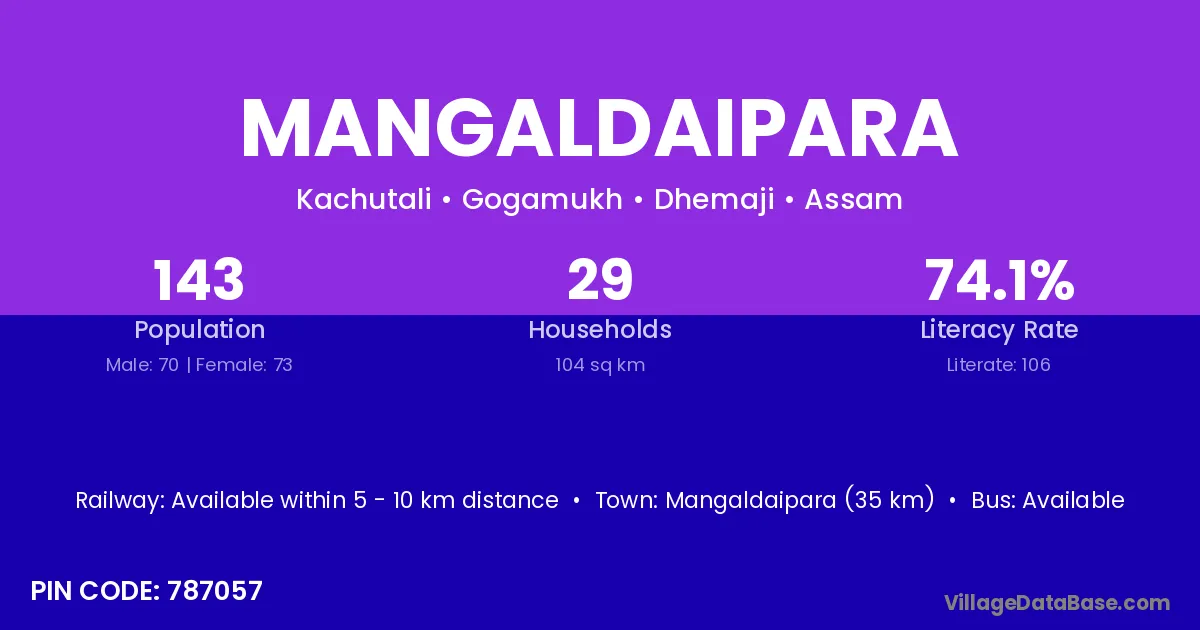 MANGALDAIPARA

Kachutali • Gogamukh • Dhemaji • Assam

143
Population
Male: 70 | Female: 73

29
Households
104 sq km

74.1%
Literacy Rate
Literate: 106

Railway: Available within 5 - 10 km distance • Town: Mangaldaipara (35 km) • Bus: Available

PIN CODE: 787057

VillageDataBase.com